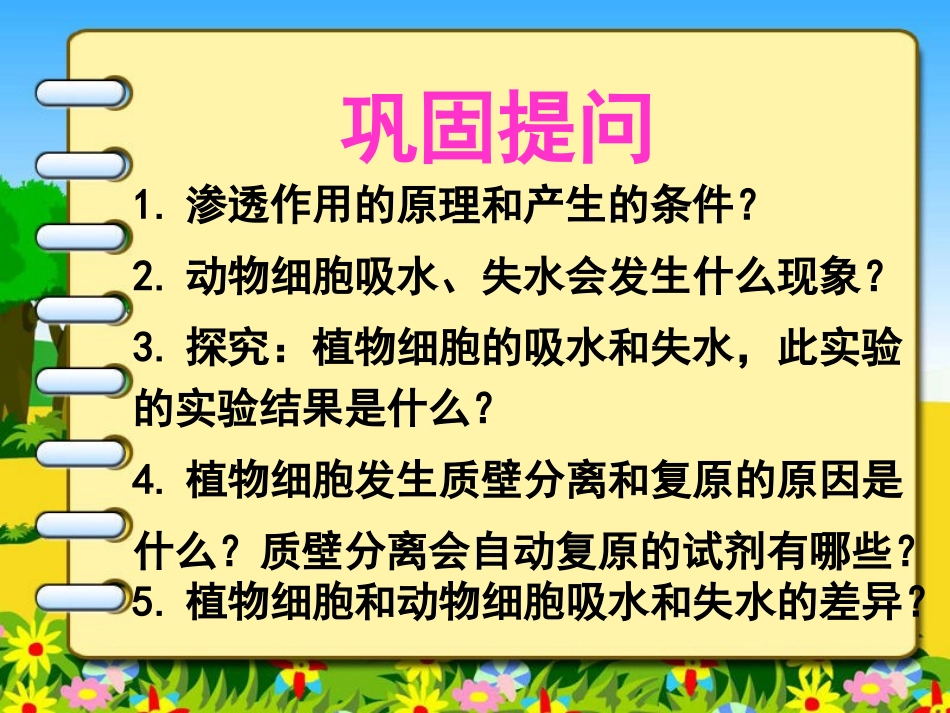 巩固提问

1. 渗透作用的原理和产生的条件？

2. 动物细胞吸水、失水会发生什么现象？

3. 探究：植物细胞的吸水和失水，此实验的实验结果是什么？

4. 植物细胞发生质壁分离和复原的原因是什么？质壁分离会自动复原的试剂有哪些？

5. 植物细胞和动物细胞吸水和失水的差异？